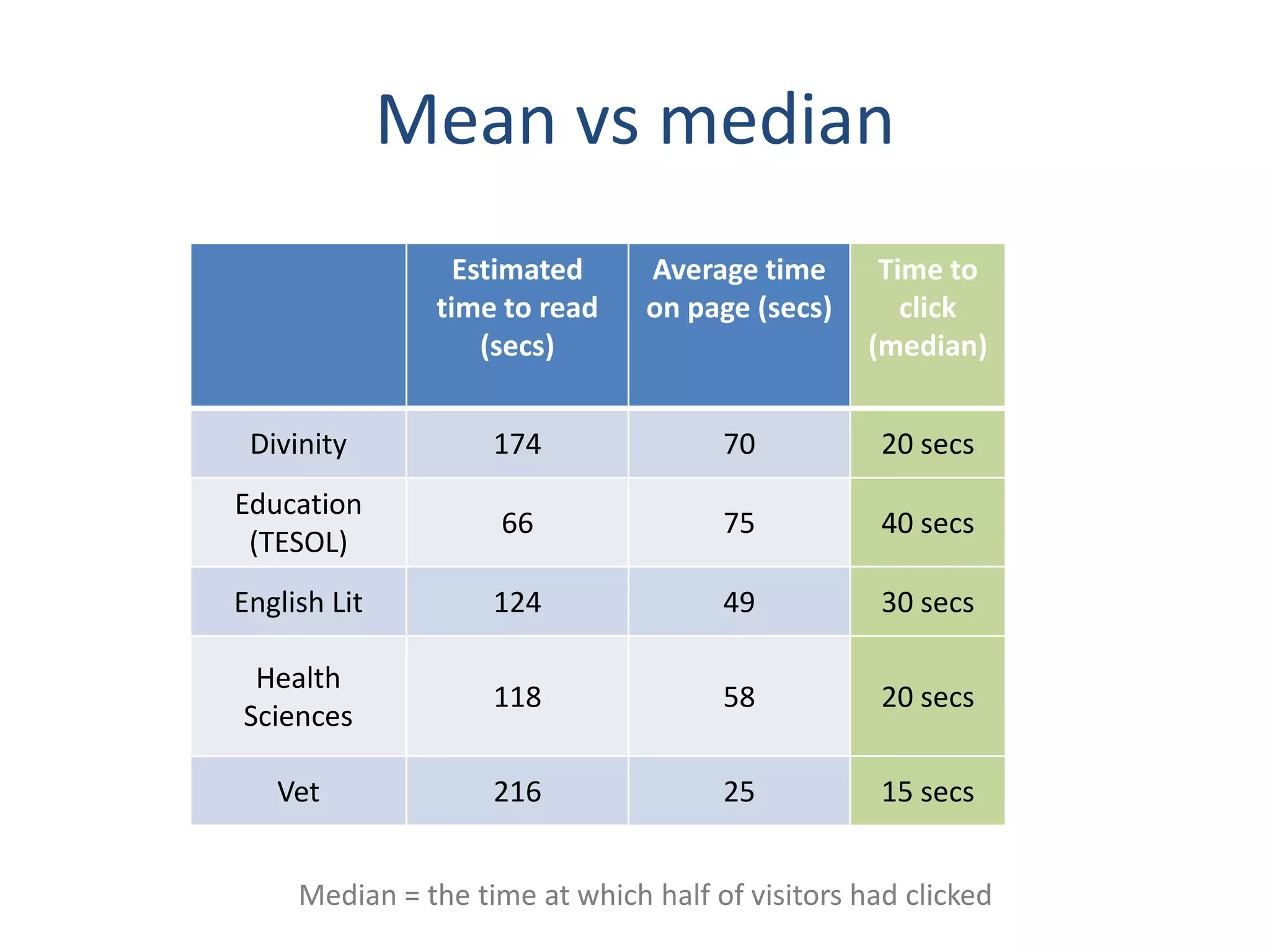 Mean vs median

| | Estimated time to read (secs) | Average time on page (secs) | Time to click (median) |
|---|---|---|---|
| Divinity | 174 | 70 | 20 secs |
| Education (TESOL) | 66 | 75 | 40 secs |
| English Lit | 124 | 49 | 30 secs |
| Health Sciences | 118 | 58 | 20 secs |
| Vet | 216 | 25 | 15 secs |

Median = the time at which half of visitors had clicked